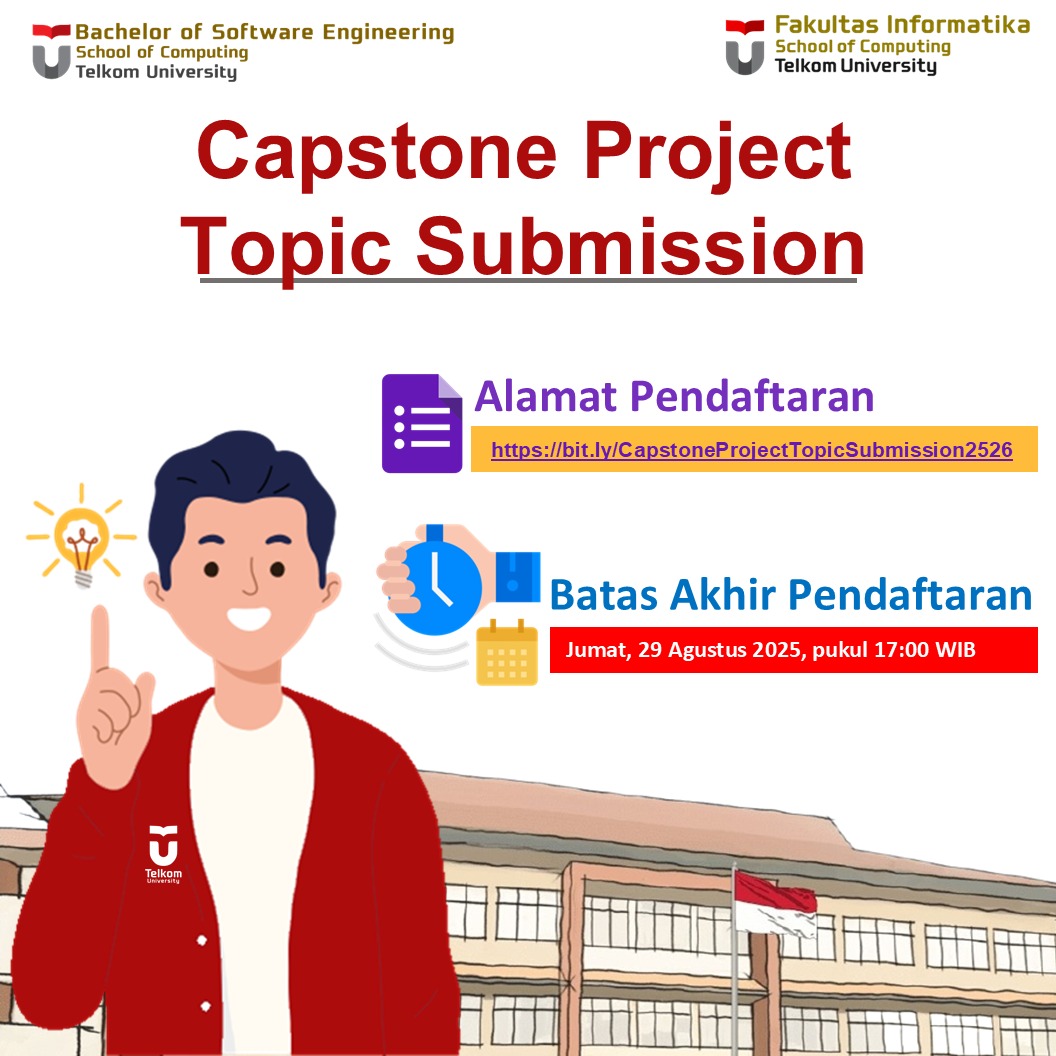 Bachelor of Software Engineering
School of Computing
Telkom University

Fakultas Informatika
School of Computing
Telkom University

Capstone Project
Topic Submission

Alamat Pendaftaran
https://bit.ly/CapstoneProjectTopicSubmission2526

Batas Akhir Pendaftaran
Jumat, 29 Agustus 2025, pukul 17:00 WIB

Telkom University